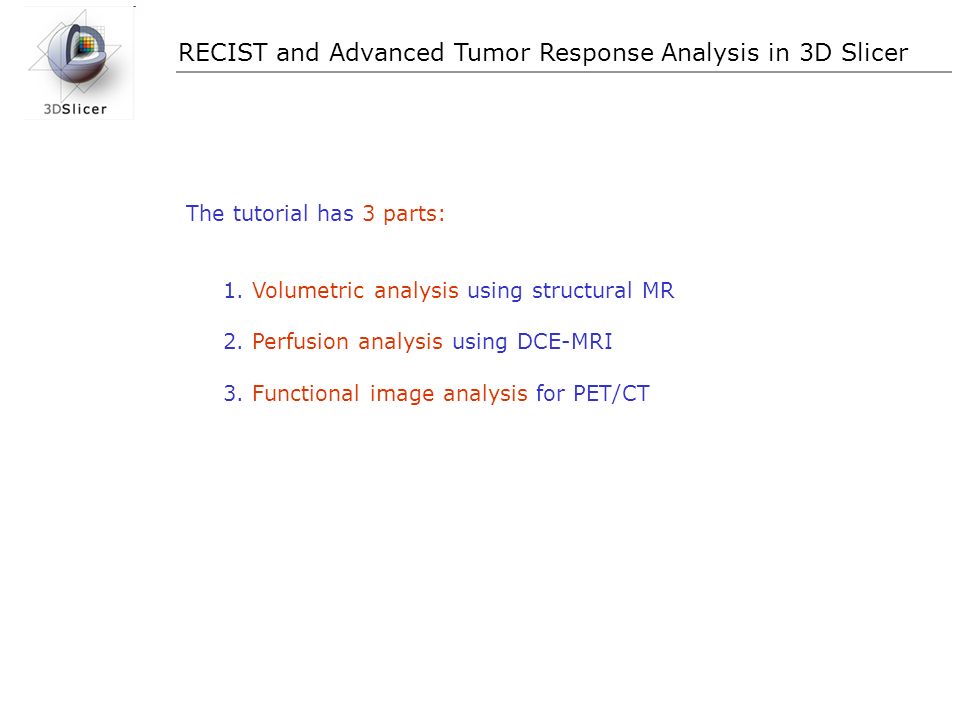 3DSlicer

RECIST and Advanced Tumor Response Analysis in 3D Slicer

The tutorial has 3 parts:

1. Volumetric analysis using structural MR

2. Perfusion analysis using DCE-MRI

3. Functional image analysis for PET/CT